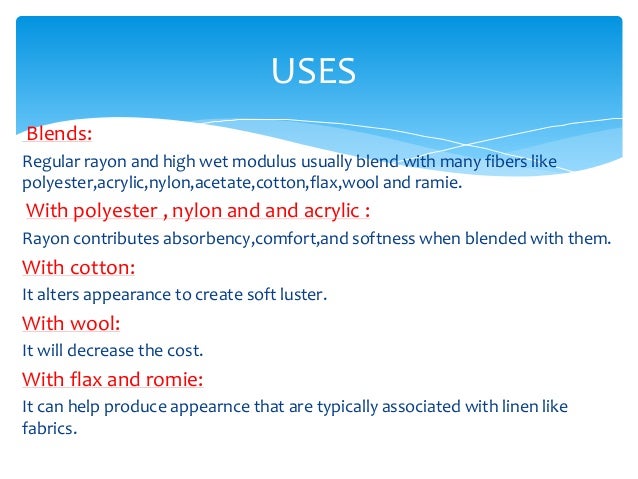 USES

Blends:

Regular rayon and high wet modulus usually blend with many fibers like polyester,acrylic,nylon,acetate,cotton,flax,wool and ramie.

With polyester , nylon and and acrylic :

Rayon contributes absorbency,comfort,and softness when blended with them.

With cotton:

It alters appearance to create soft luster.

With wool:

It will decrease the cost.

With flax and romie:

It can help produce appearnce that are typically associated with linen like fabrics.